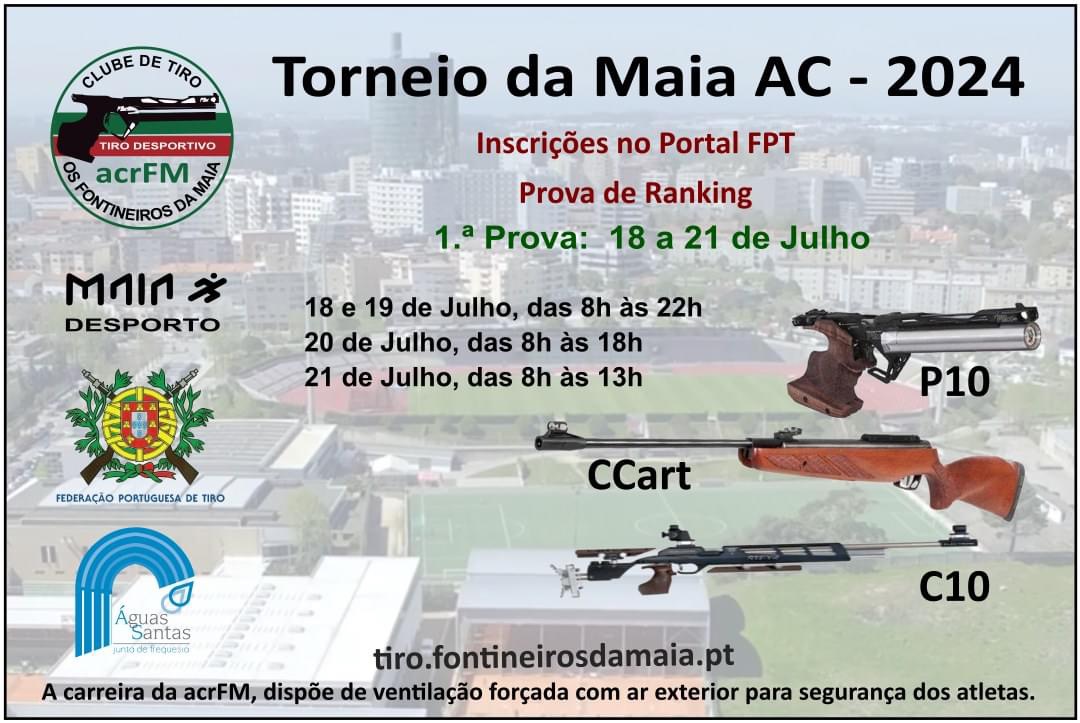 CLUBE DE TIRO
TIRO DESPORTIVO
acrFM
OS FONTINEIROS DA MAIA

Torneio da Maia AC - 2024

Inscrições no Portal FPT

Prova de Ranking

1.ª Prova: 18 a 21 de Julho

MAIA
DESPORTO

18 e 19 de Julho, das 8h às 22h
20 de Julho, das 8h às 18h
21 de Julho, das 8h às 13h

P10

FEDERAÇÃO PORTUGUESA DE TIRO

CCart

C10

Águas Santas
junta de freguesia

tiro.fontineirosdamaia.pt

A carreira da acrFM, dispõe de ventilação forçada com ar exterior para segurança dos atletas.